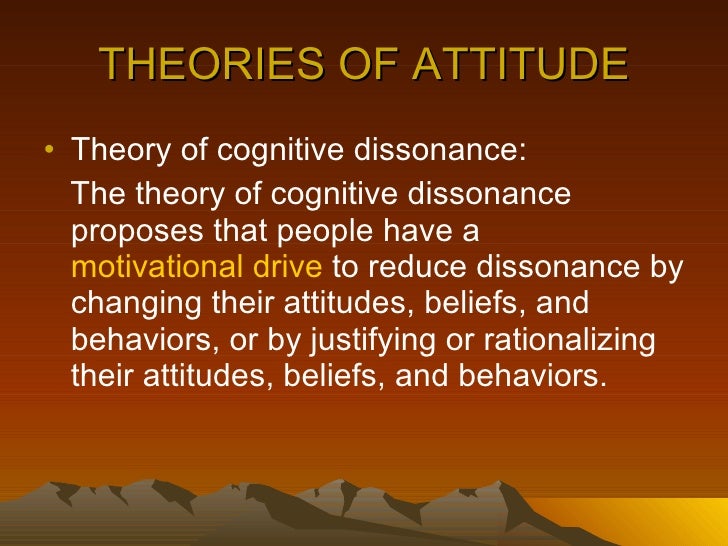 THEORIES OF ATTITUDE

• Theory of cognitive dissonance:

The theory of cognitive dissonance proposes that people have a motivational drive to reduce dissonance by changing their attitudes, beliefs, and behaviors, or by justifying or rationalizing their attitudes, beliefs, and behaviors.